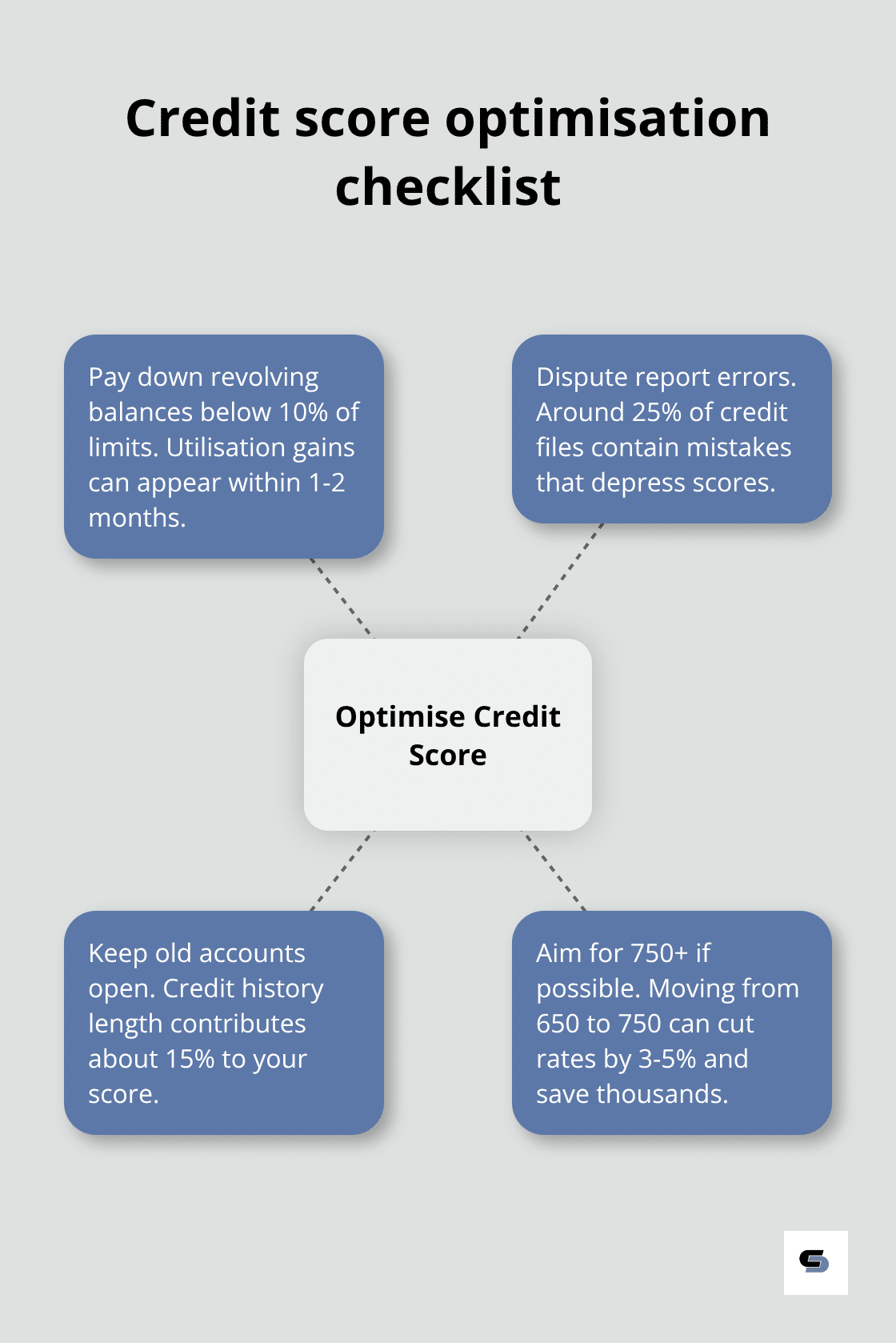 Credit score optimisation checklist

Pay down revolving balances below 10% of limits. Utilisation gains can appear within 1-2 months.

Dispute report errors. Around 25% of credit files contain mistakes that depress scores.

Optimise Credit Score

Keep old accounts open. Credit history length contributes about 15% to your score.

Aim for 750+ if possible. Moving from 650 to 750 can cut rates by 3-5% and save thousands.